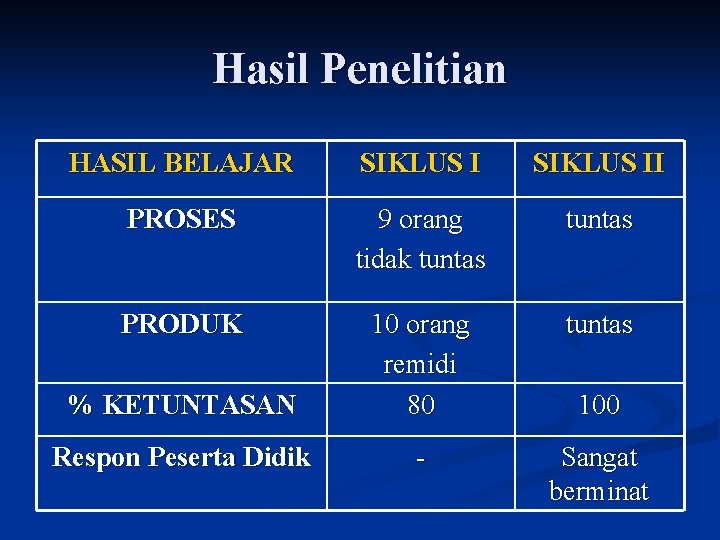 Hasil Penelitian

| HASIL BELAJAR | SIKLUS I | SIKLUS II |
|---|---|---|
| PROSES | 9 orang tidak tuntas | tuntas |
| PRODUK | 10 orang remidi | tuntas |
| % KETUNTASAN | 80 | 100 |
| Respon Peserta Didik | - | Sangat berminat |